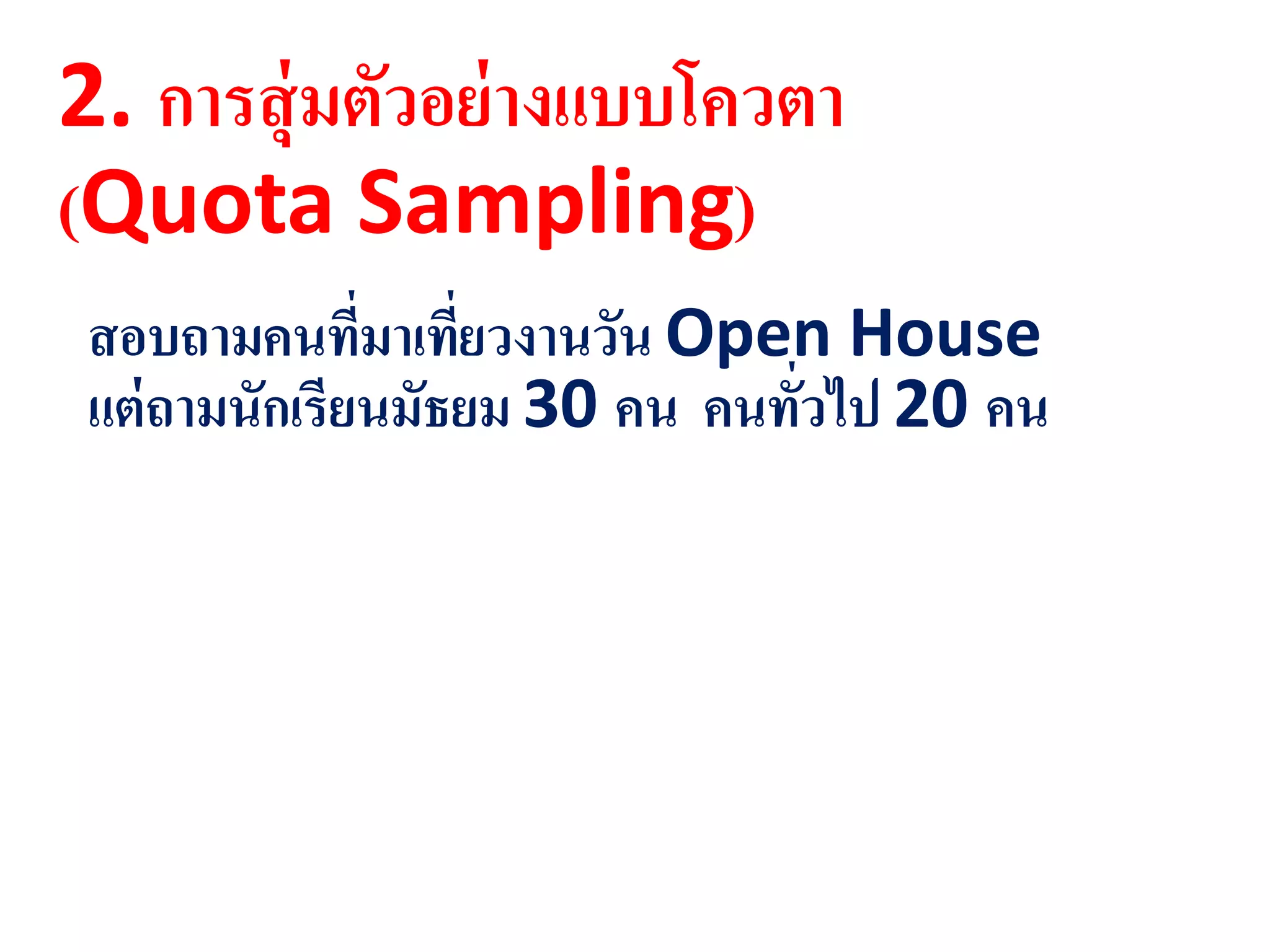 2. การสุ่มตัวอย่างแบบโควตา (Quota Sampling)

สอบถามคนที่มาเที่ยวงานวัน Open House แต่ถามนักเรียนมัธยม 30 คน คนทั่วไป 20 คน